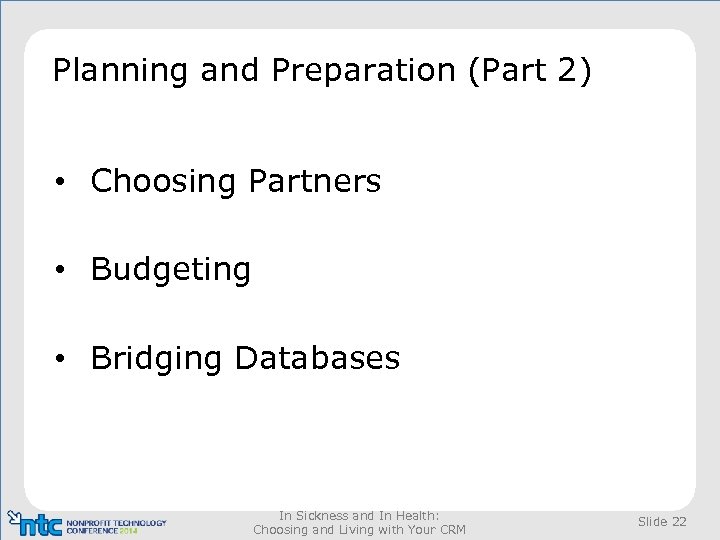 Planning and Preparation (Part 2)

• Choosing Partners

• Budgeting

• Bridging Databases

ntc NONPROFIT TECHNOLOGY CONFERENCE 2014

In Sickness and In Health: Choosing and Living with Your CRM

Slide 22